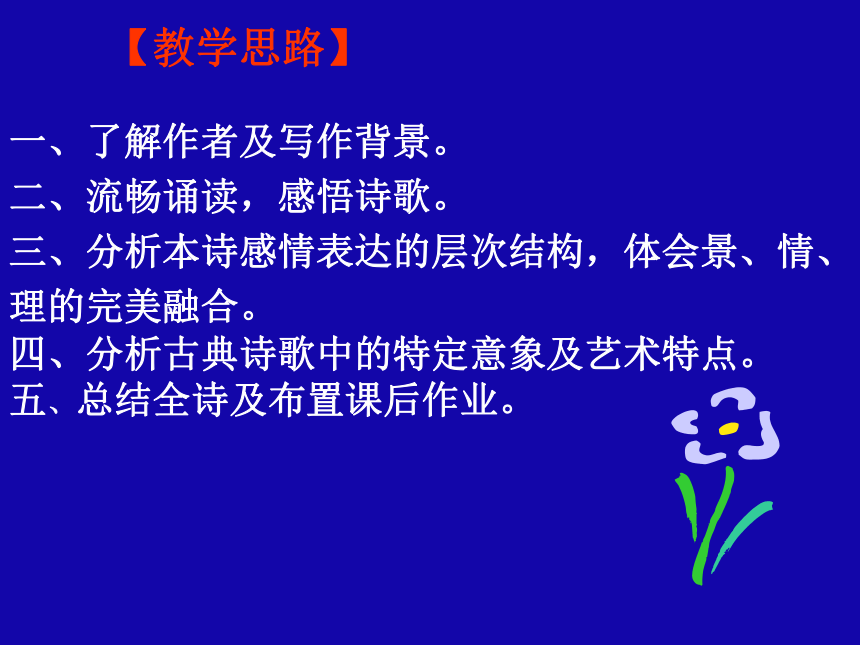 【教学思路】

一、了解作者及写作背景。

二、流畅诵读，感悟诗歌。

三、分析本诗感情表达的层次结构，体会景、情、理的完美融合。

四、分析古典诗歌中的特定意象及艺术特点。

五、总结全诗及布置课后作业。